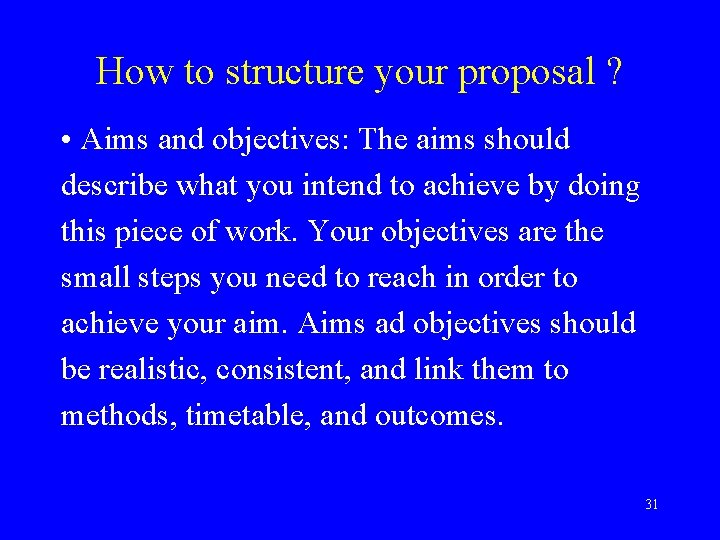 How to structure your proposal ?

• Aims and objectives: The aims should describe what you intend to achieve by doing this piece of work. Your objectives are the small steps you need to reach in order to achieve your aim. Aims ad objectives should be realistic, consistent, and link them to methods, timetable, and outcomes.

31